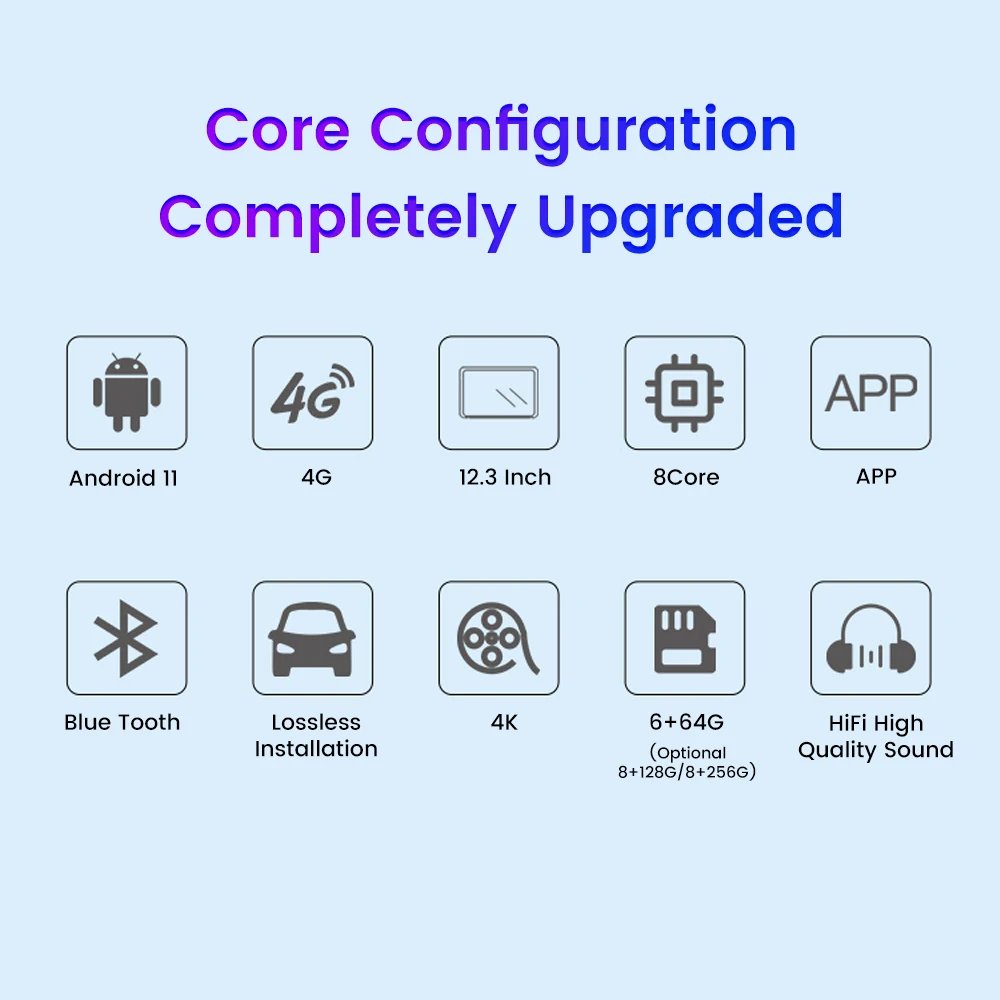 Core Configuration
Completely Upgraded

4G

APP

Android 11

4G

12.3 Inch

8Core

APP

Blue Tooth

Lossless Installation

4K

6+64G
(Optional 8+128G/8+256G)

HiFi High Quality Sound